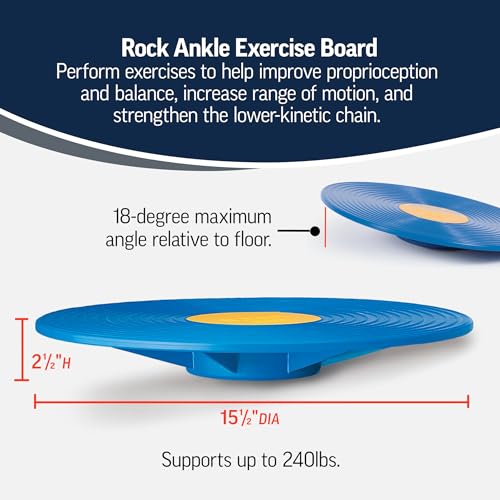 Rock Ankle Exercise Board
Perform exercises to help improve proprioception and balance, increase range of motion, and strengthen the lower-kinetic chain.

18-degree maximum angle relative to floor.

2½"H

15½"DIA

Supports up to 240lbs.